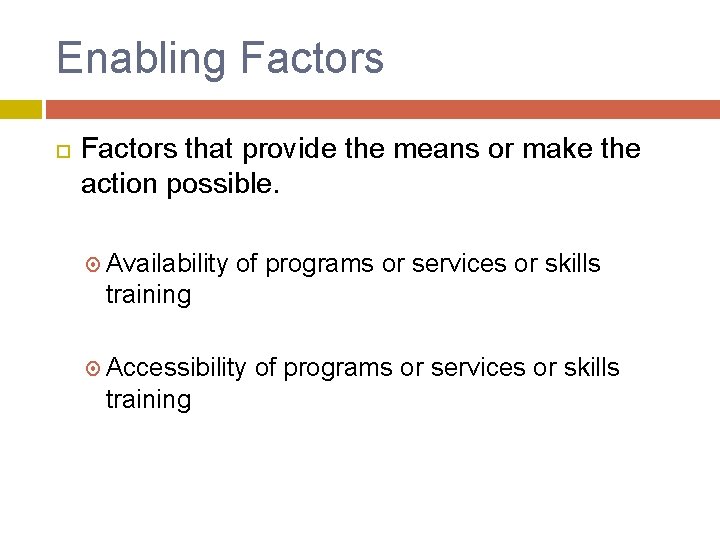 Enabling Factors

Factors that provide the means or make the action possible.

Availability of programs or services or skills training

Accessibility of programs or services or skills training